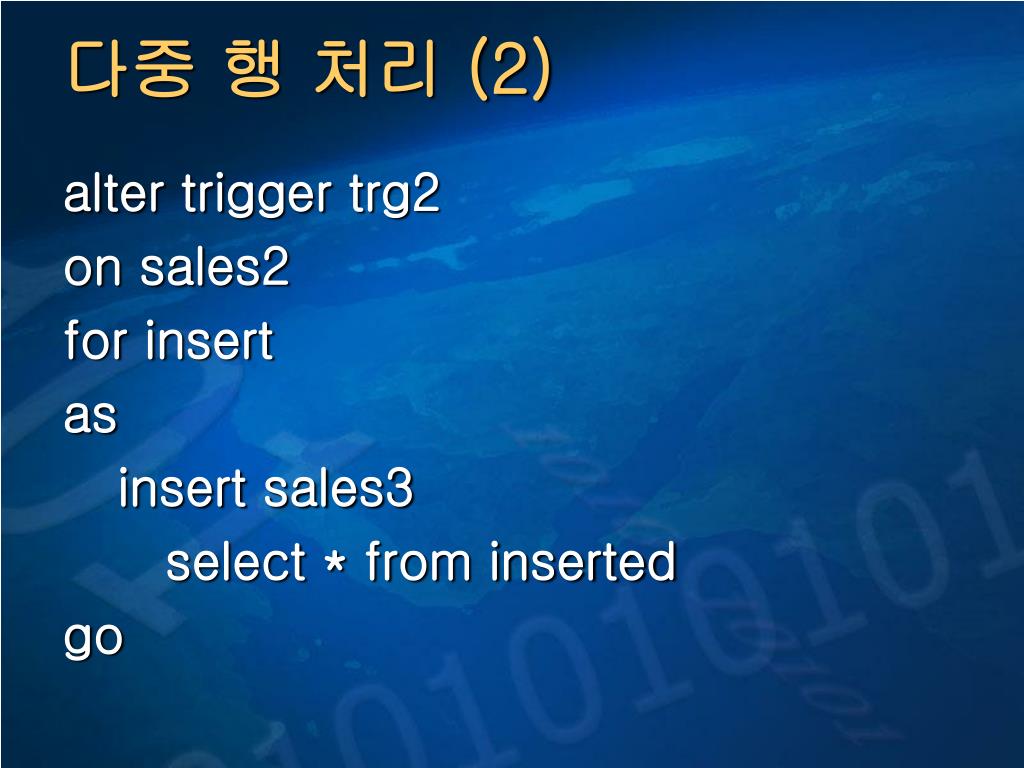 다중 행 처리 (2)

alter trigger trg2
on sales2
for insert
as
insert sales3
select * from inserted
go